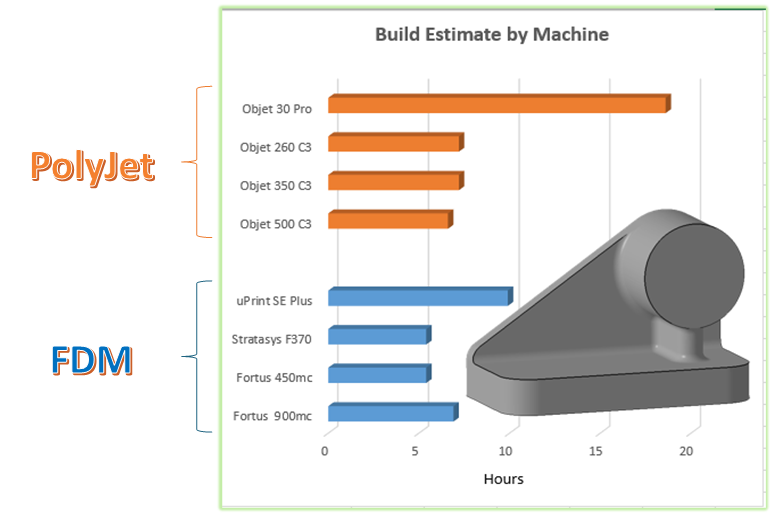 Build Estimate by Machine

PolyJet

Objet 30 Pro
Objet 260 C3
Objet 350 C3
Objet 500 C3

FDM

uPrint SE Plus
Stratasys F370
Fortus 450mc
Fortus 900mc

0
5
10
15
20

Hours